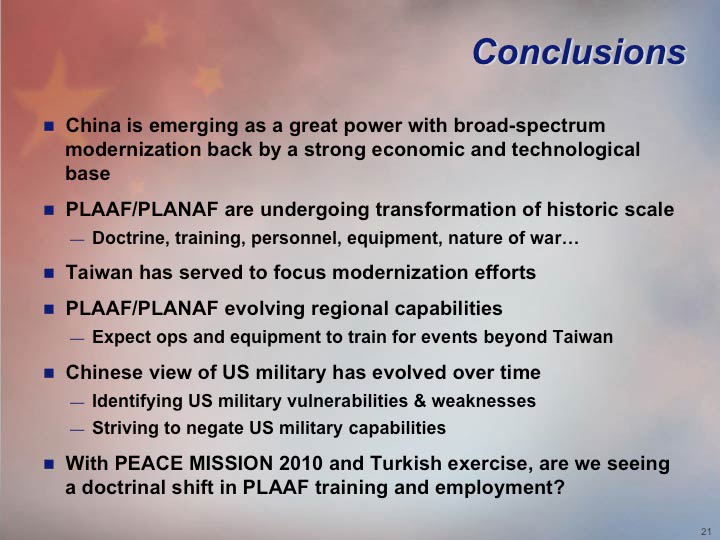 Conclusions

■ China is emerging as a great power with broad-spectrum modernization back by a strong economic and technological base

■ PLAAF/PLANAF are undergoing transformation of historic scale

— Doctrine, training, personnel, equipment, nature of war…

■ Taiwan has served to focus modernization efforts

■ PLAAF/PLANAF evolving regional capabilities

— Expect ops and equipment to train for events beyond Taiwan

■ Chinese view of US military has evolved over time

— Identifying US military vulnerabilities & weaknesses

— Striving to negate US military capabilities

■ With PEACE MISSION 2010 and Turkish exercise, are we seeing a doctrinal shift in PLAAF training and employment?

21